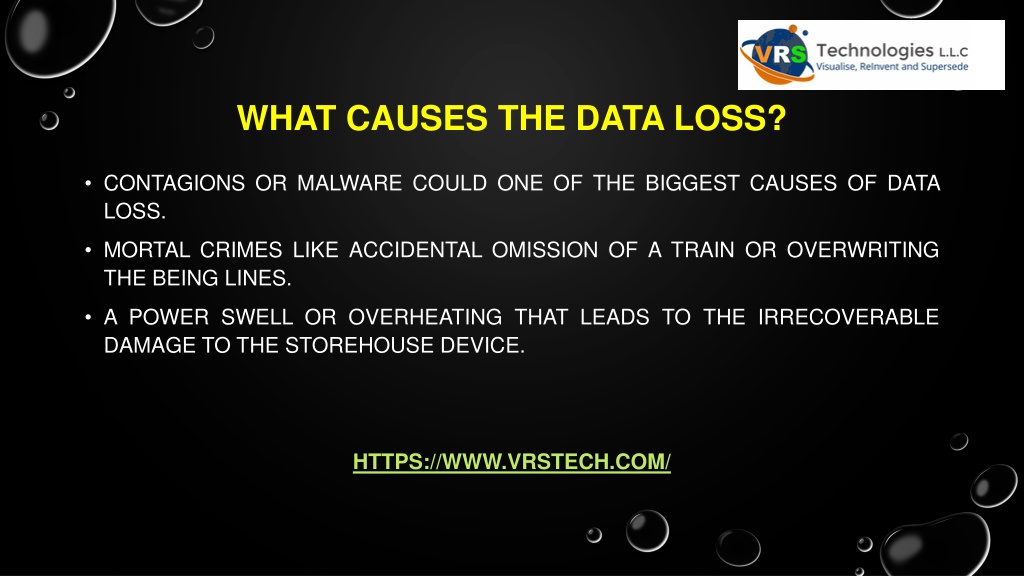 VRS Technologies L.L.C
Visualise, Reinvent and Supersede

WHAT CAUSES THE DATA LOSS?

• CONTAGIONS OR MALWARE COULD ONE OF THE BIGGEST CAUSES OF DATA LOSS.

• MORTAL CRIMES LIKE ACCIDENTAL OMISSION OF A TRAIN OR OVERWRITING THE BEING LINES.

• A POWER SWELL OR OVERHEATING THAT LEADS TO THE IRRECOVERABLE DAMAGE TO THE STOREHOUSE DEVICE.

HTTPS://WWW.VRSTECH.COM/